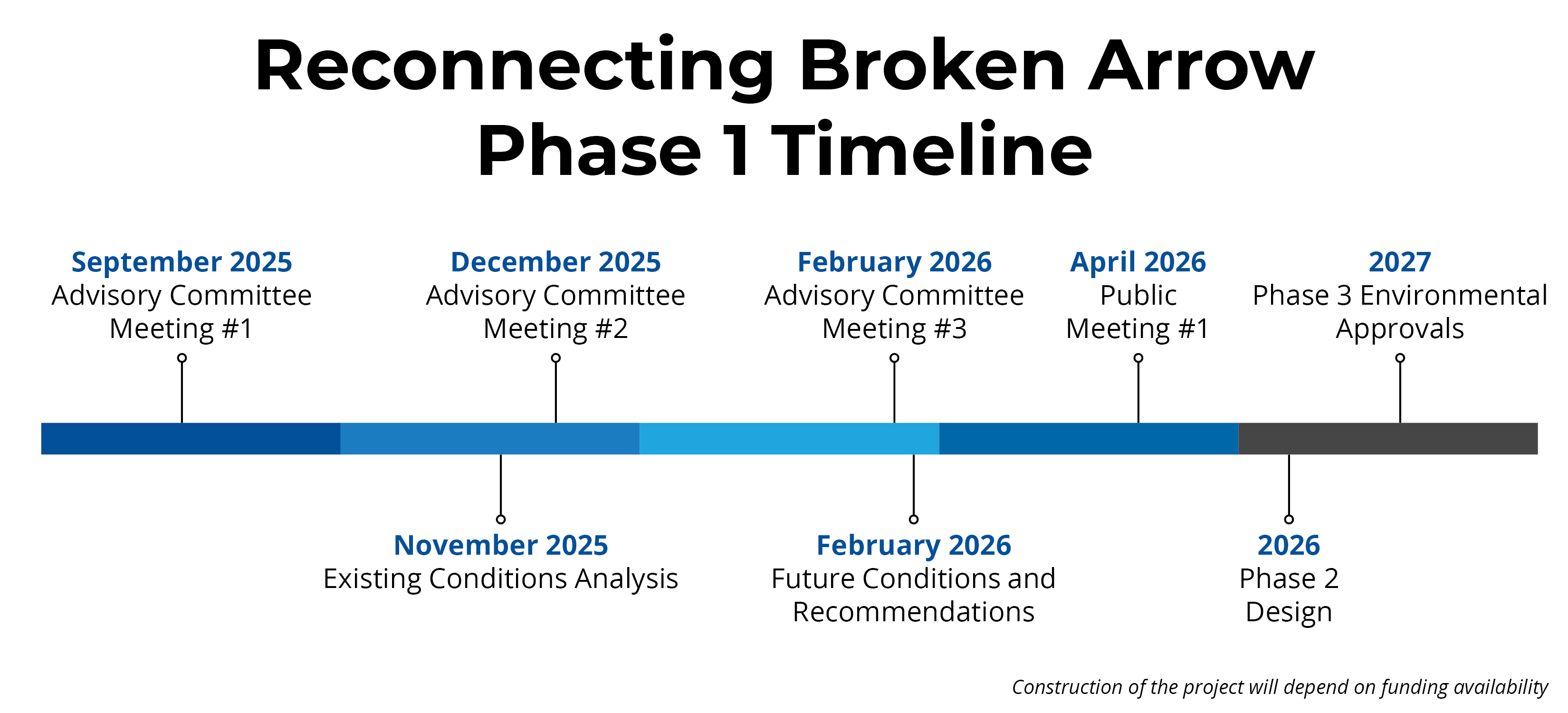 Reconnecting Broken Arrow
Phase 1 Timeline

September 2025
Advisory Committee Meeting #1

December 2025
Advisory Committee Meeting #2

February 2026
Advisory Committee Meeting #3

April 2026
Public Meeting #1

2027
Phase 3 Environmental Approvals

November 2025
Existing Conditions Analysis

February 2026
Future Conditions and Recommendations

2026
Phase 2 Design

Construction of the project will depend on funding availability